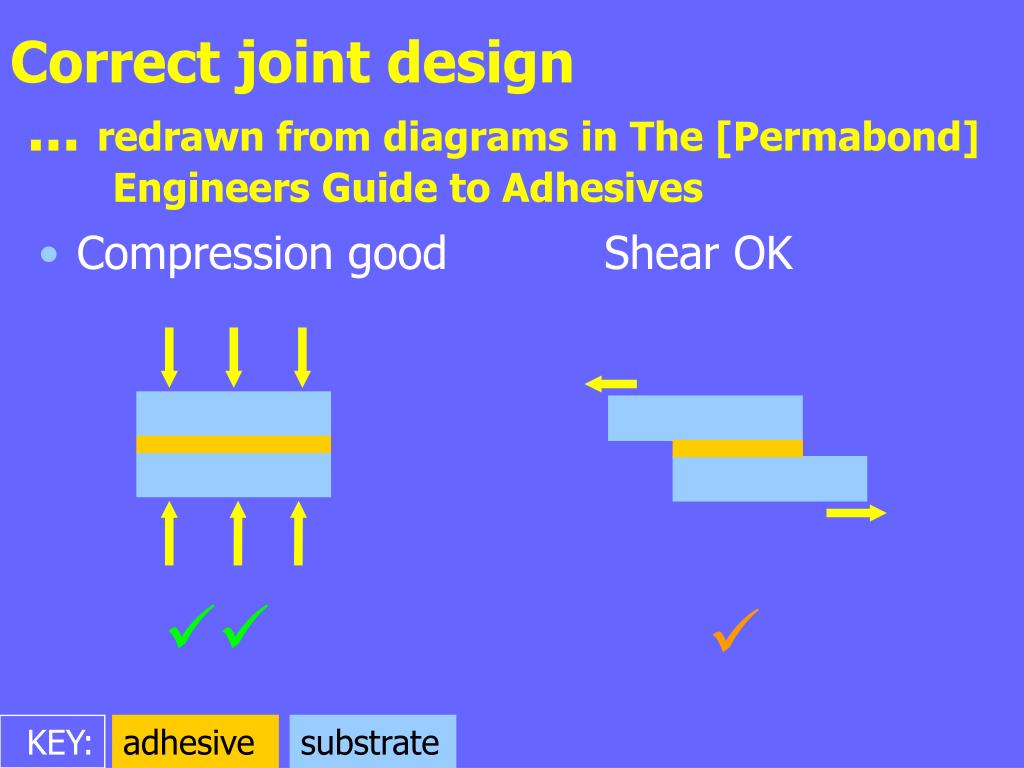 Correct joint design

… redrawn from diagrams in The [Permabond] Engineers Guide to Adhesives

• Compression good    Shear OK

✓✓    ✓

KEY: adhesive substrate